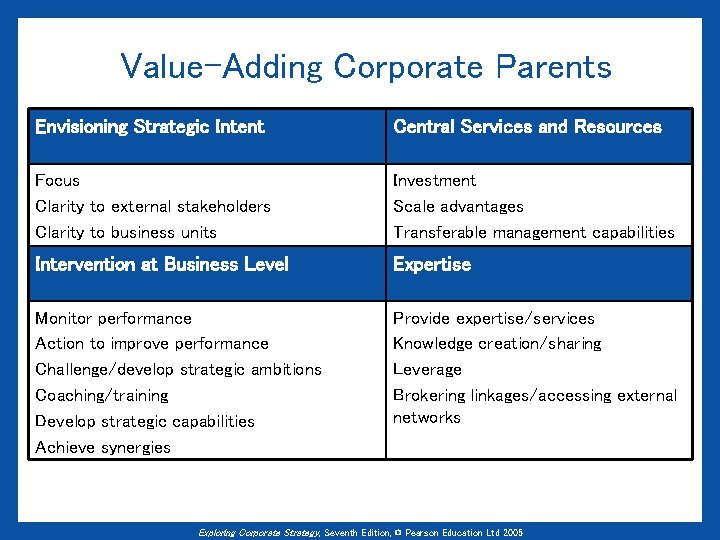 Value-Adding Corporate Parents

| Envisioning Strategic Intent | Central Services and Resources |
|---|---|
| Focus<br>Clarity to external stakeholders<br>Clarity to business units | Investment<br>Scale advantages<br>Transferable management capabilities |
| **Intervention at Business Level** | **Expertise** |
| Monitor performance<br>Action to improve performance<br>Challenge/develop strategic ambitions<br>Coaching/training<br>Develop strategic capabilities<br>Achieve synergies | Provide expertise/services<br>Knowledge creation/sharing<br>Leverage<br>Brokering linkages/accessing external networks |

Exploring Corporate Strategy, Seventh Edition, © Pearson Education Ltd 2005